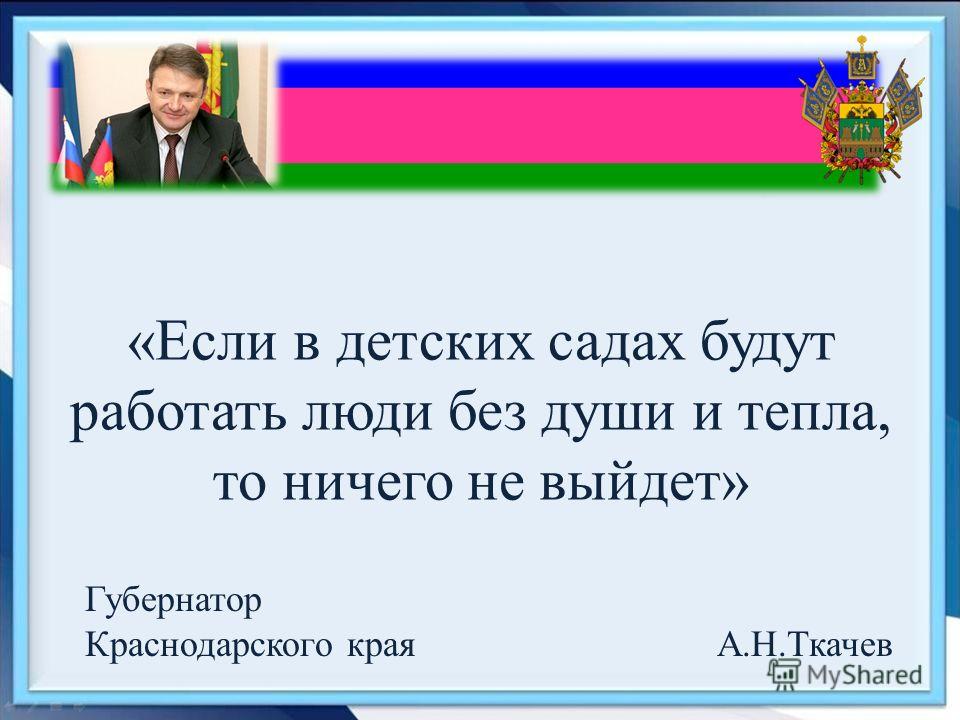 «Если в детских садах будут работать люди без души и тепла, то ничего не выйдет»

Губернатор
Краснодарского края А.Н.Ткачев

MyShared